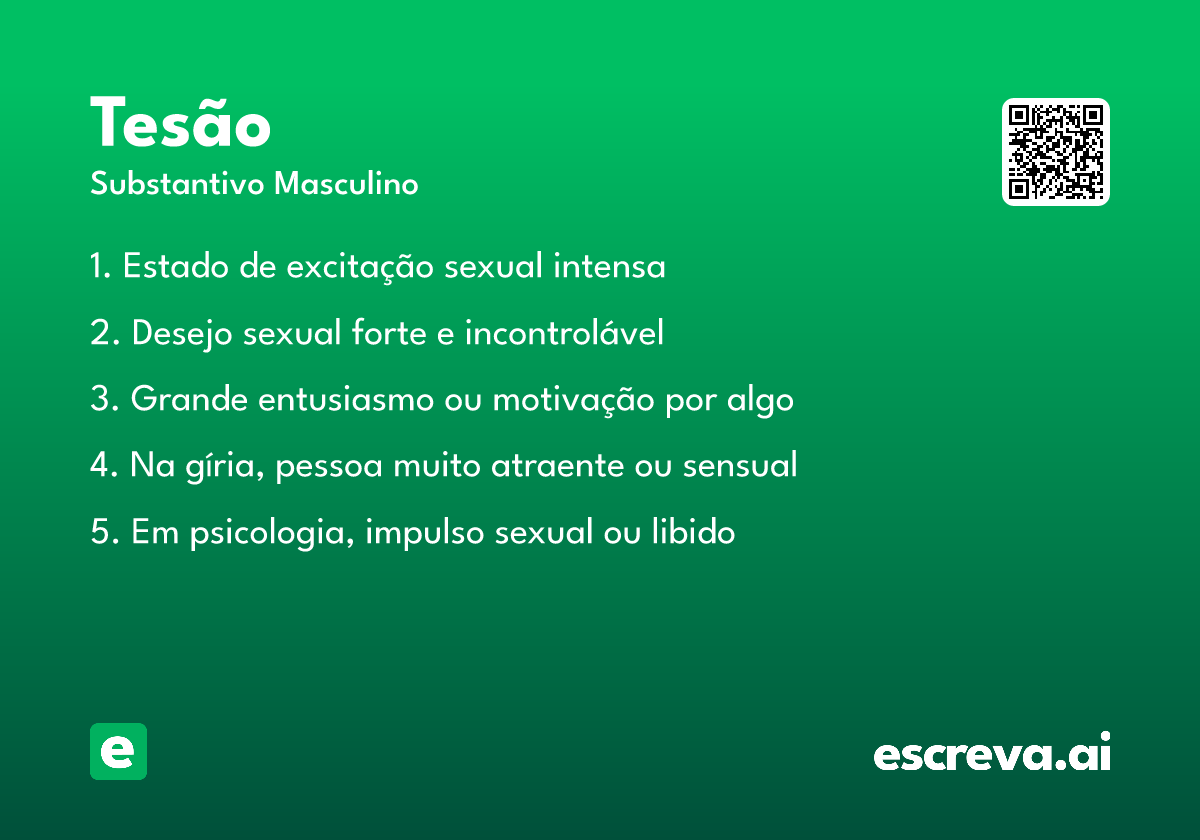 Tesão
Substantivo Masculino

1. Estado de excitação sexual intensa

2. Desejo sexual forte e incontrolável

3. Grande entusiasmo ou motivação por algo

4. Na gíria, pessoa muito atraente ou sensual

5. Em psicologia, impulso sexual ou libido

e

escreva.ai